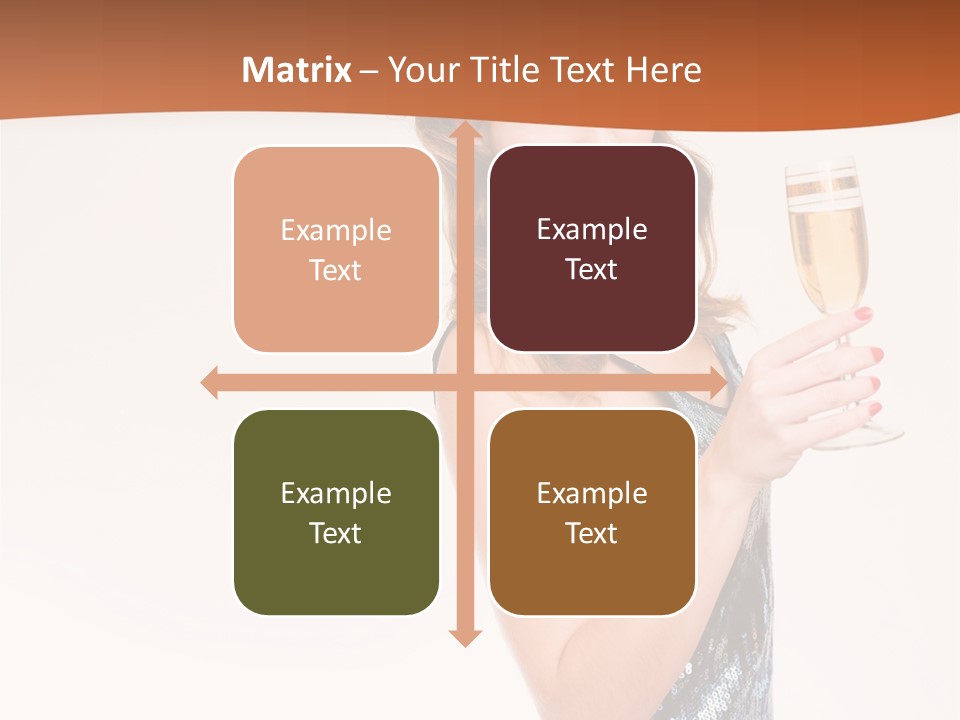 Matrix – Your Title Text Here

Example Text

Example Text

Example Text

Example Text